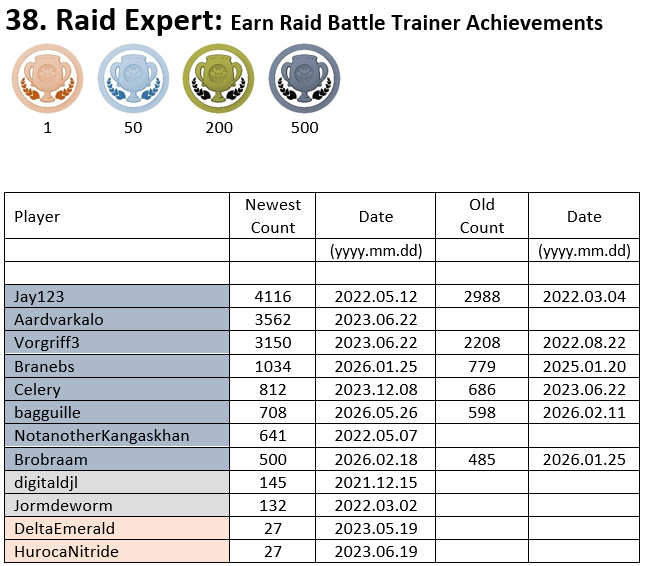 38. Raid Expert: Earn Raid Battle Trainer Achievements

1 50 200 500

| Player | Newest Count | Date | Old Count | Date |
|---|---|---|---|---|
| | | (yyyy.mm.dd) | | (yyyy.mm.dd) |
| | | | | |
| Jay123 | 4116 | 2022.05.12 | 2988 | 2022.03.04 |
| Aardvarkalo | 3562 | 2023.06.22 | | |
| Vorgriff3 | 3150 | 2023.06.22 | 2208 | 2022.08.22 |
| Branebs | 1034 | 2026.01.25 | 779 | 2025.01.20 |
| Celery | 812 | 2023.12.08 | 686 | 2023.06.22 |
| bagguille | 708 | 2026.05.26 | 598 | 2026.02.11 |
| NotanotherKangaskhan | 641 | 2022.05.07 | | |
| Brobraam | 500 | 2026.02.18 | 485 | 2026.01.25 |
| digitaldjl | 145 | 2021.12.15 | | |
| Jormdeworm | 132 | 2022.03.02 | | |
| DeltaEmerald | 27 | 2023.05.19 | | |
| HurocaNitride | 27 | 2023.06.19 | | |